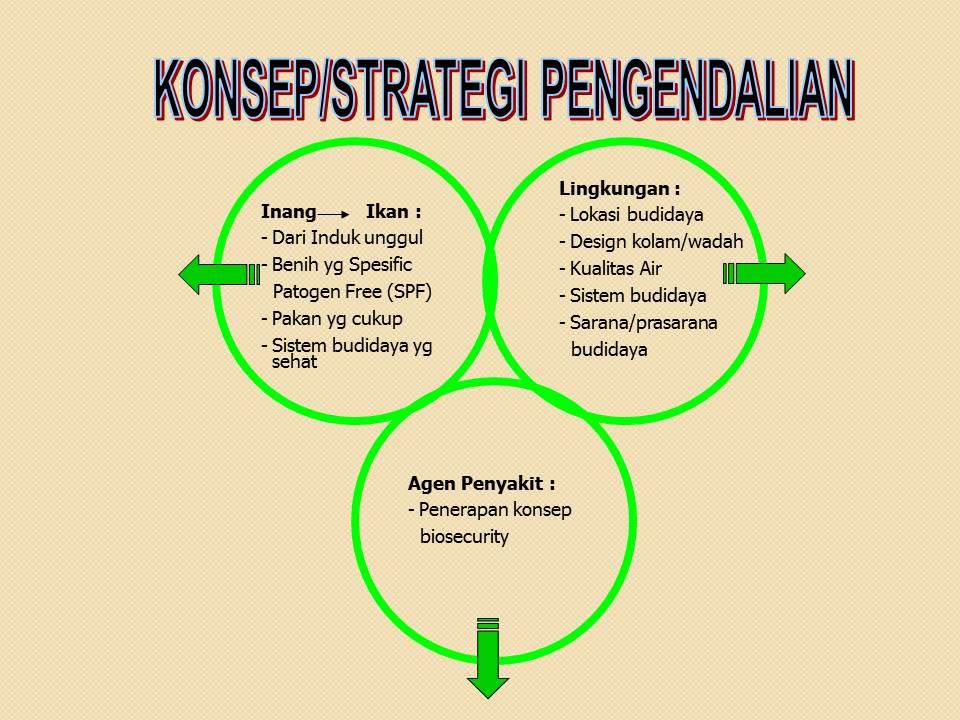 KONSEP/STRATEGI PENGENDALIAN

Inang → Ikan :
- Dari Induk unggul
- Benih yg Spesific Patogen Free (SPF)
- Pakan yg cukup
- Sistem budidaya yg sehat

Lingkungan :
- Lokasi budidaya
- Design kolam/wadah
- Kualitas Air
- Sistem budidaya
- Sarana/prasarana budidaya

Agen Penyakit :
- Penerapan konsep biosecurity